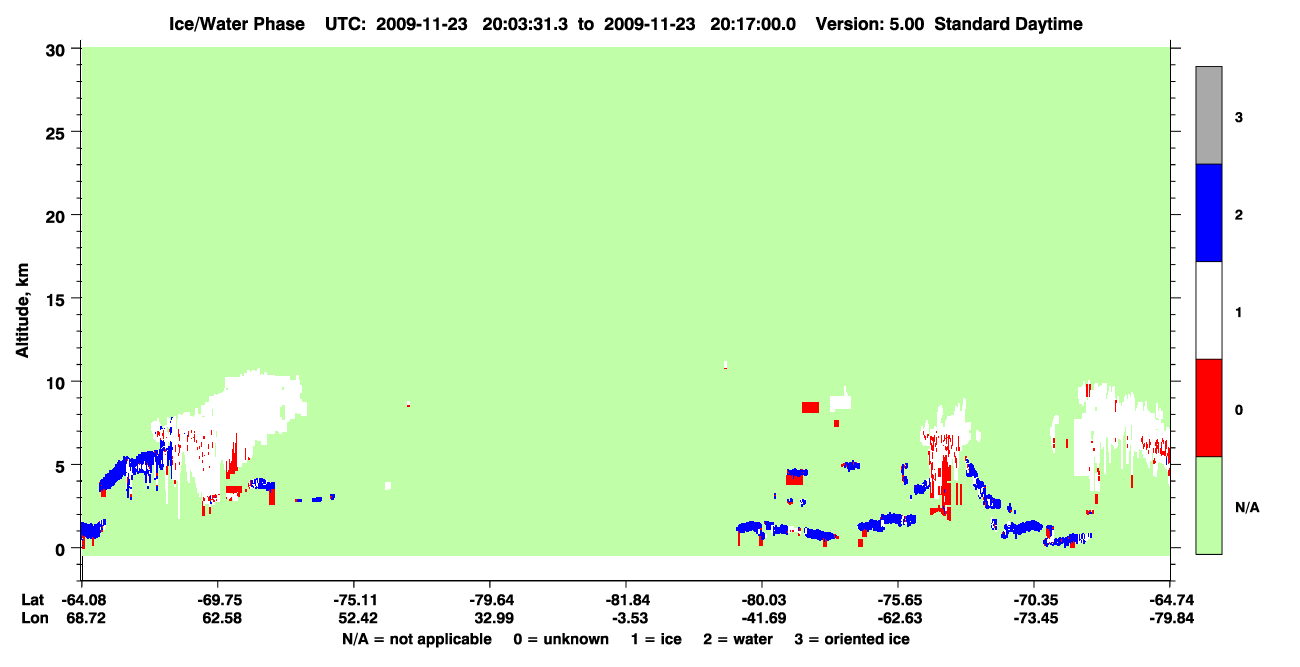 Ice/Water Phase UTC: 2009-11-23 20:03:31.3 to 2009-11-23 20:17:00.0 Version: 5.00 Standard Daytime

Altitude, km

30
25
20
15
10
5
0

3
2
1
0
N/A

| Lat | -64.08 | -69.75 | -75.11 | -79.64 | -81.84 | -80.03 | -75.65 | -70.35 | -64.74 |
|---|---|---|---|---|---|---|---|---|---|
| Lon | 68.72 | 62.58 | 52.42 | 32.99 | -3.53 | -41.69 | -62.63 | -73.45 | -79.84 |

N/A = not applicable 0 = unknown 1 = ice 2 = water 3 = oriented ice